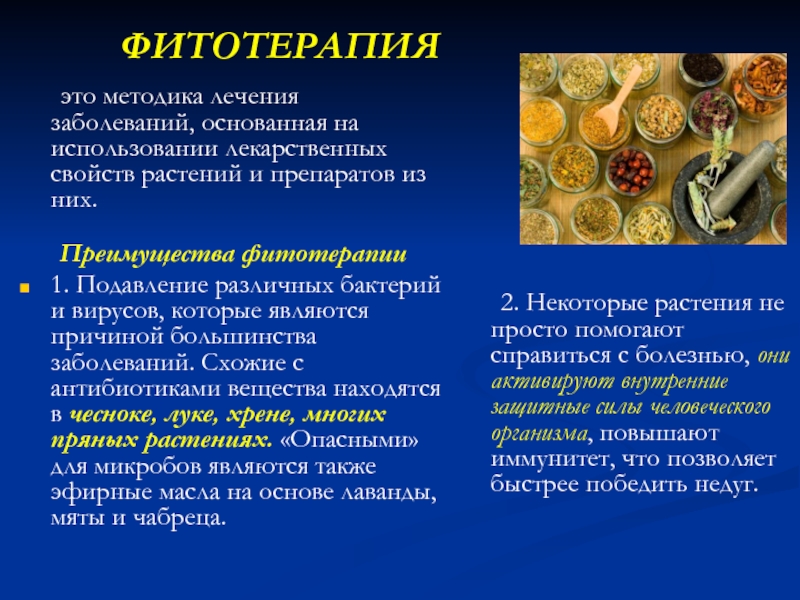 ФИТОТЕРАПИЯ

это методика лечения заболеваний, основанная на использовании лекарственных свойств растений и препаратов из них.

Преимущества фитотерапии

1. Подавление различных бактерий и вирусов, которые являются причиной большинства заболеваний. Схожие с антибиотиками вещества находятся в чесноке, луке, хрене, многих пряных растениях. «Опасными» для микробов являются также эфирные масла на основе лаванды, мяты и чабреца.

2. Некоторые растения не просто помогают справиться с болезнью, они активируют внутренние защитные силы человеческого организма, повышают иммунитет, что позволяет быстрее победить недуг.